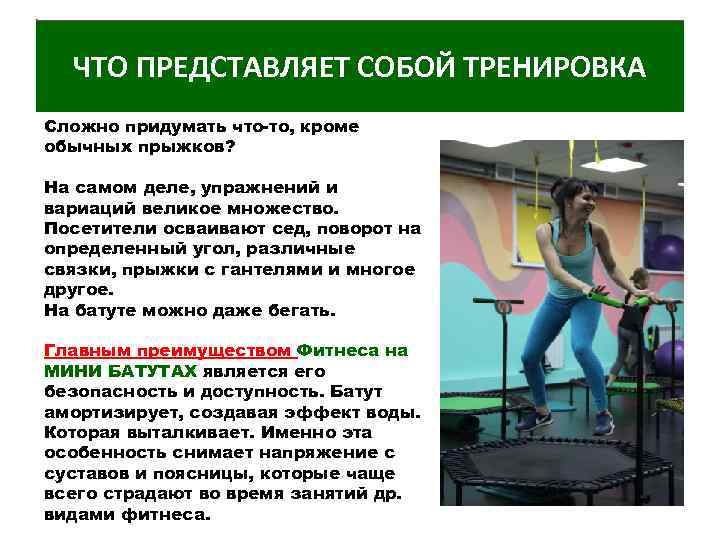 ЧТО ПРЕДСТАВЛЯЕТ СОБОЙ ТРЕНИРОВКА

Сложно придумать что-то, кроме обычных прыжков?

На самом деле, упражнений и вариаций великое множество. Посетители осваивают сед, поворот на определенный угол, различные связки, прыжки с гантелями и многое другое.
На батуте можно даже бегать.

Главным преимуществом Фитнеса на МИНИ БАТУТАХ является его безопасность и доступность. Батут амортизирует, создавая эффект воды. Которая выталкивает. Именно эта особенность снимает напряжение с суставов и поясницы, которые чаще всего страдают во время занятий др. видами фитнеса.